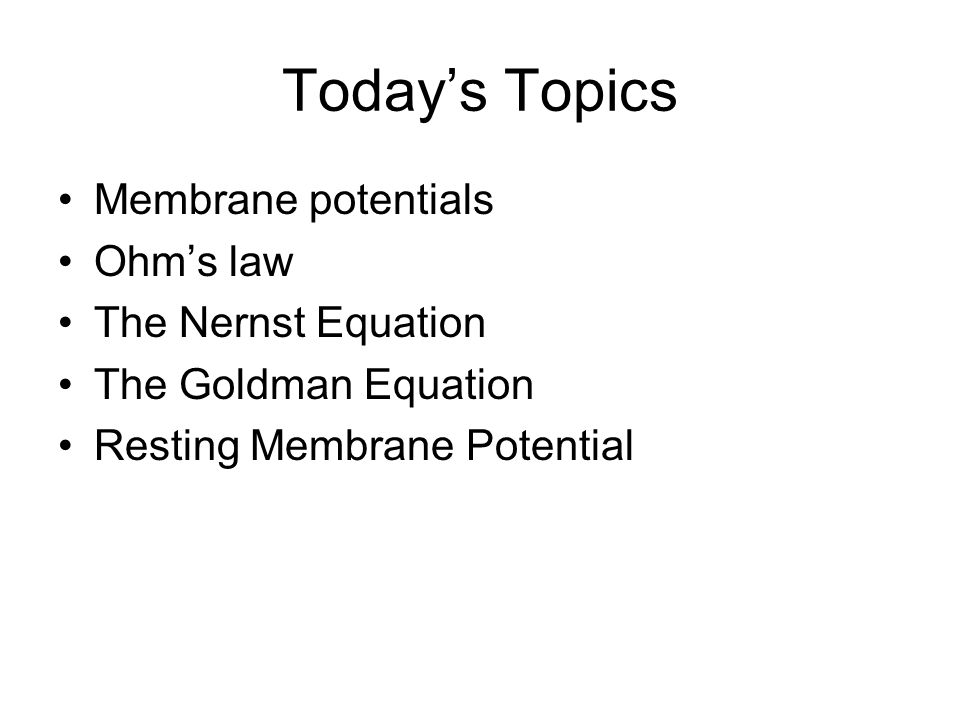 Today’s Topics

• Membrane potentials
• Ohm’s law
• The Nernst Equation
• The Goldman Equation
• Resting Membrane Potential